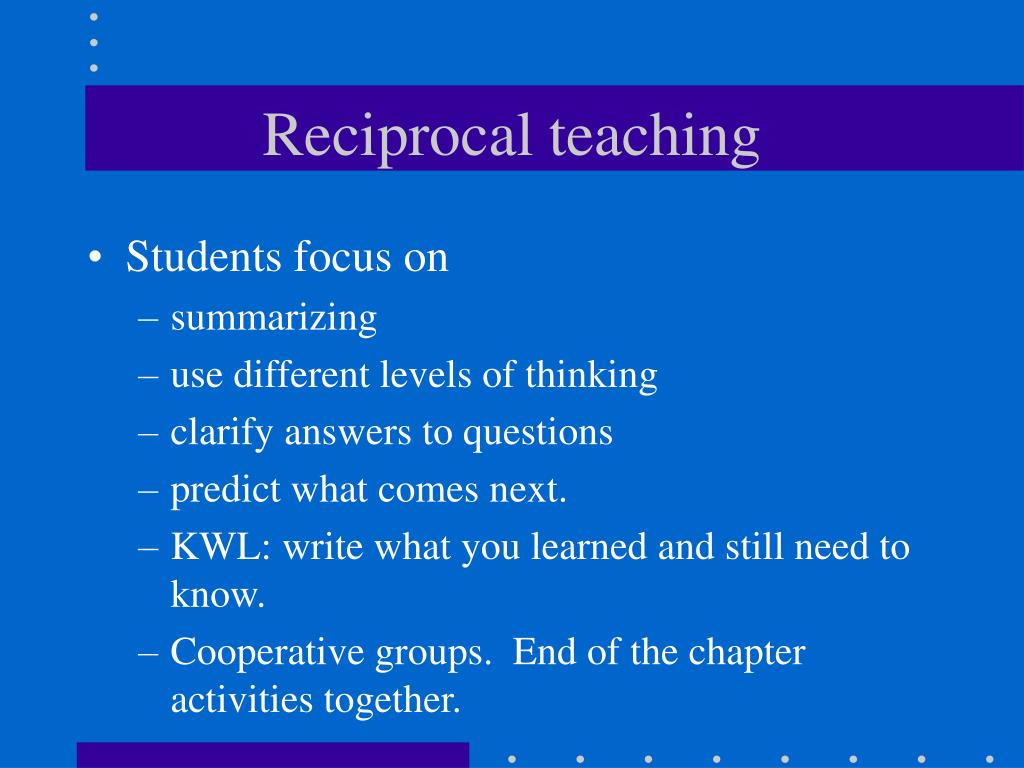 Reciprocal teaching

• Students focus on
– summarizing
– use different levels of thinking
– clarify answers to questions
– predict what comes next.
– KWL: write what you learned and still need to know.
– Cooperative groups. End of the chapter activities together.